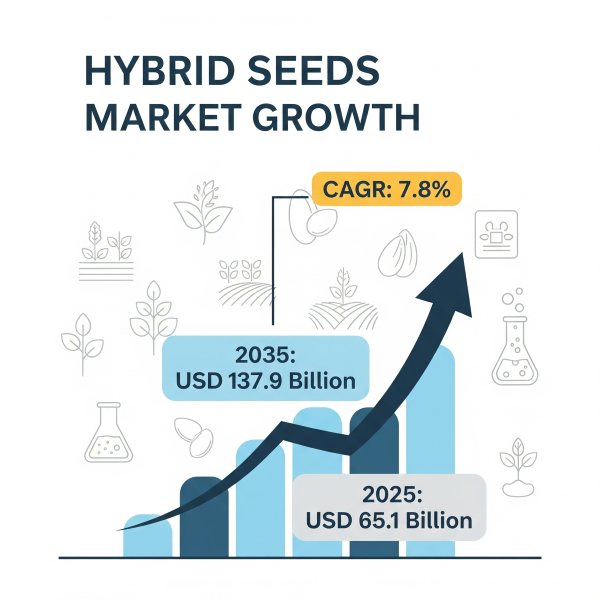 HYBRID SEEDS MARKET GROWTH

CAGR: 7.8%

2035:
USD 137.9 Billion

2025:
USD 65.1 Billion